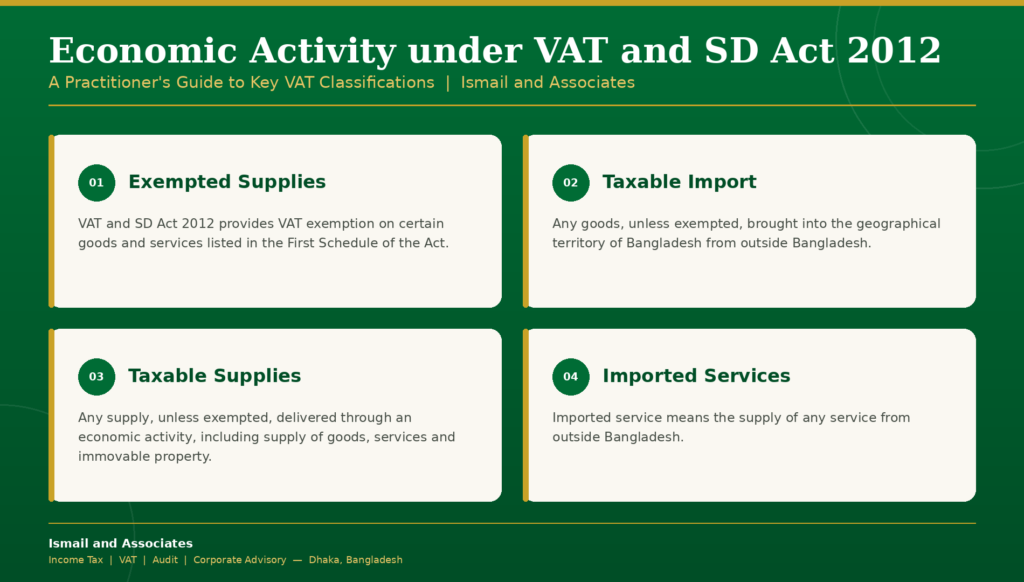 Economic Activity under VAT and SD Act 2012

A Practitioner's Guide to Key VAT Classifications | Ismail and Associates

01 Exempted Supplies

VAT and SD Act 2012 provides VAT exemption on certain goods and services listed in the First Schedule of the Act.

02 Taxable Import

Any goods, unless exempted, brought into the geographical territory of Bangladesh from outside Bangladesh.

03 Taxable Supplies

Any supply, unless exempted, delivered through an economic activity, including supply of goods, services and immovable property.

04 Imported Services

Imported service means the supply of any service from outside Bangladesh.

Ismail and Associates

Income Tax | VAT | Audit | Corporate Advisory — Dhaka, Bangladesh